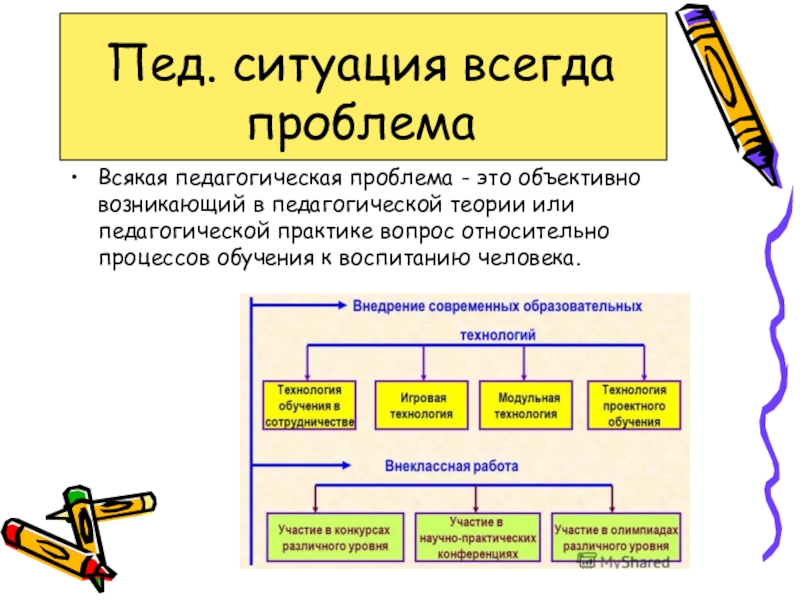 Пед. ситуация всегда проблема

• Всякая педагогическая проблема - это объективно возникающий в педагогической теории или педагогической практике вопрос относительно процессов обучения к воспитанию человека.

Внедрение современных образовательных технологий

Технология обучения в сотрудничестве

Игровая технология

Модульная технология

Технология проектного обучения

Внеклассная работа

Участие в конкурсах различного уровня

Участие в научно-практических конференциях

Участие в олимпиадах различного уровня

MyShared